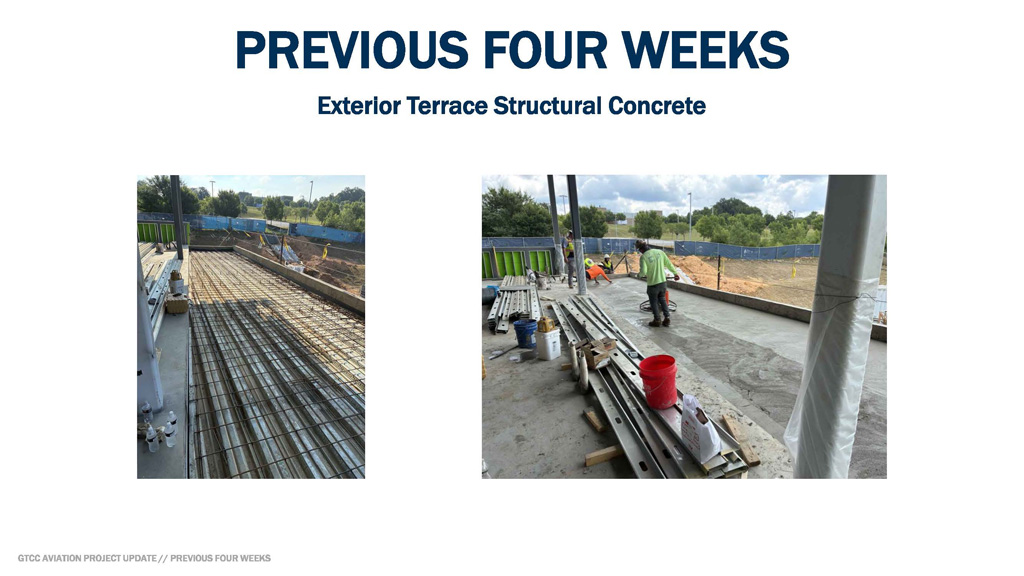 PREVIOUS FOUR WEEKS

Exterior Terrace Structural Concrete

GTCC AVIATION PROJECT UPDATE // PREVIOUS FOUR WEEKS